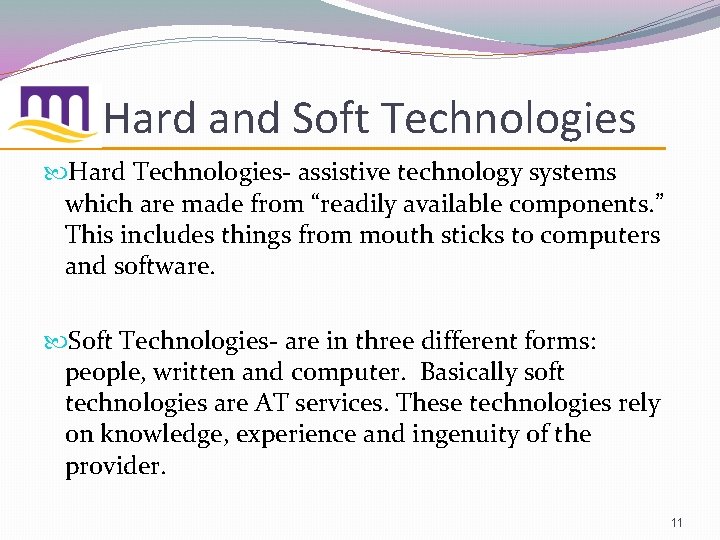 Hard and Soft Technologies

Hard Technologies- assistive technology systems which are made from “readily available components.” This includes things from mouth sticks to computers and software.

Soft Technologies- are in three different forms: people, written and computer.  Basically soft technologies are AT services. These technologies rely on knowledge, experience and ingenuity of the provider.

11